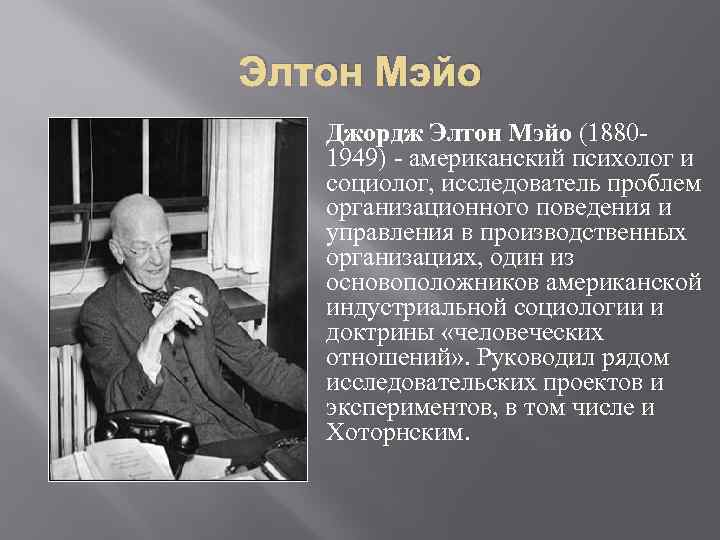 Элтон Мэйо

Джордж Элтон Мэйо (1880-1949) - американский психолог и социолог, исследователь проблем организационного поведения и управления в производственных организациях, один из основоположников американской индустриальной социологии и доктрины «человеческих отношений». Руководил рядом исследовательских проектов и экспериментов, в том числе и Хоторнским.